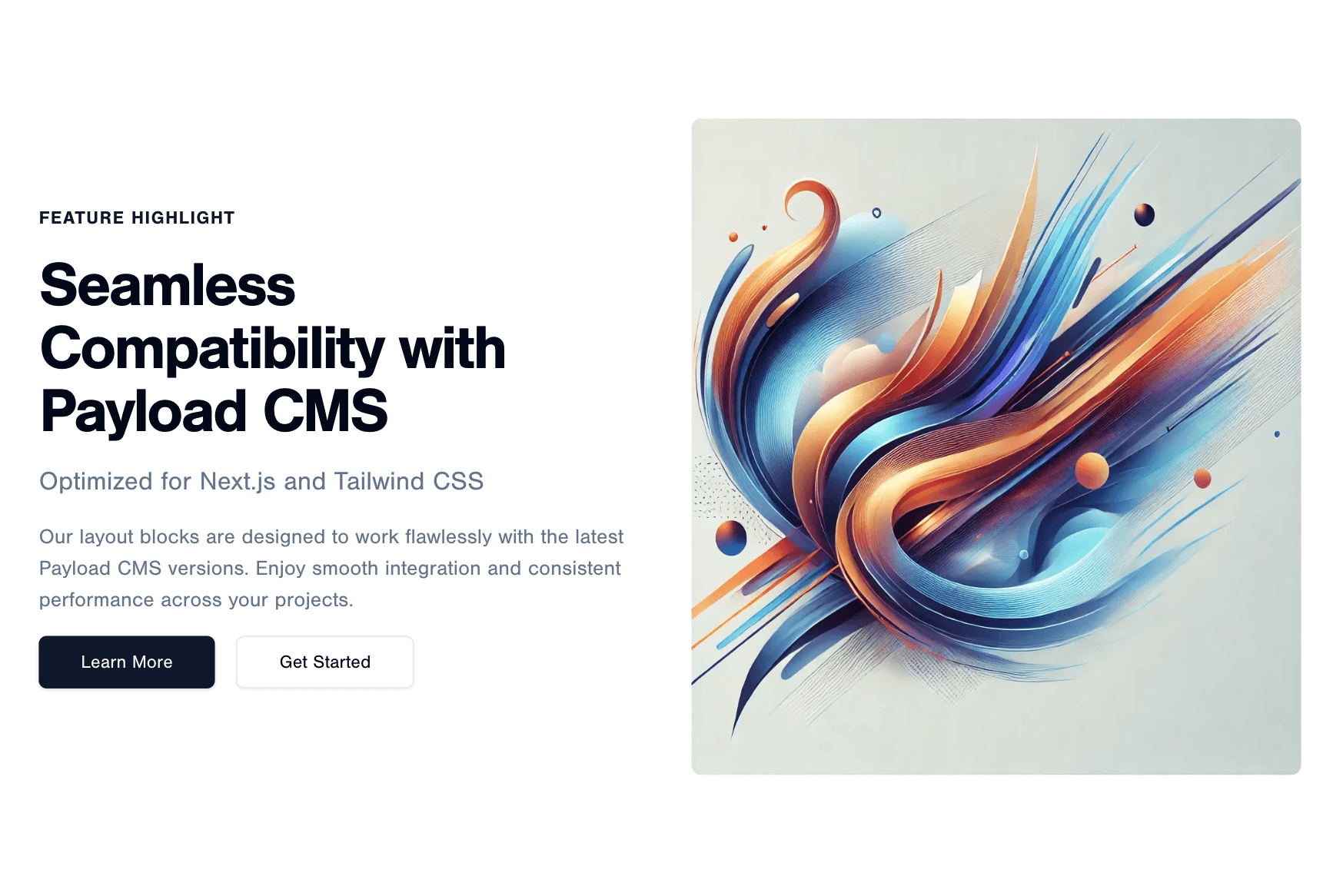 FEATURE HIGHLIGHT

Seamless Compatibility with Payload CMS

Optimized for Next.js and Tailwind CSS

Our layout blocks are designed to work flawlessly with the latest Payload CMS versions. Enjoy smooth integration and consistent performance across your projects.

Learn More

Get Started